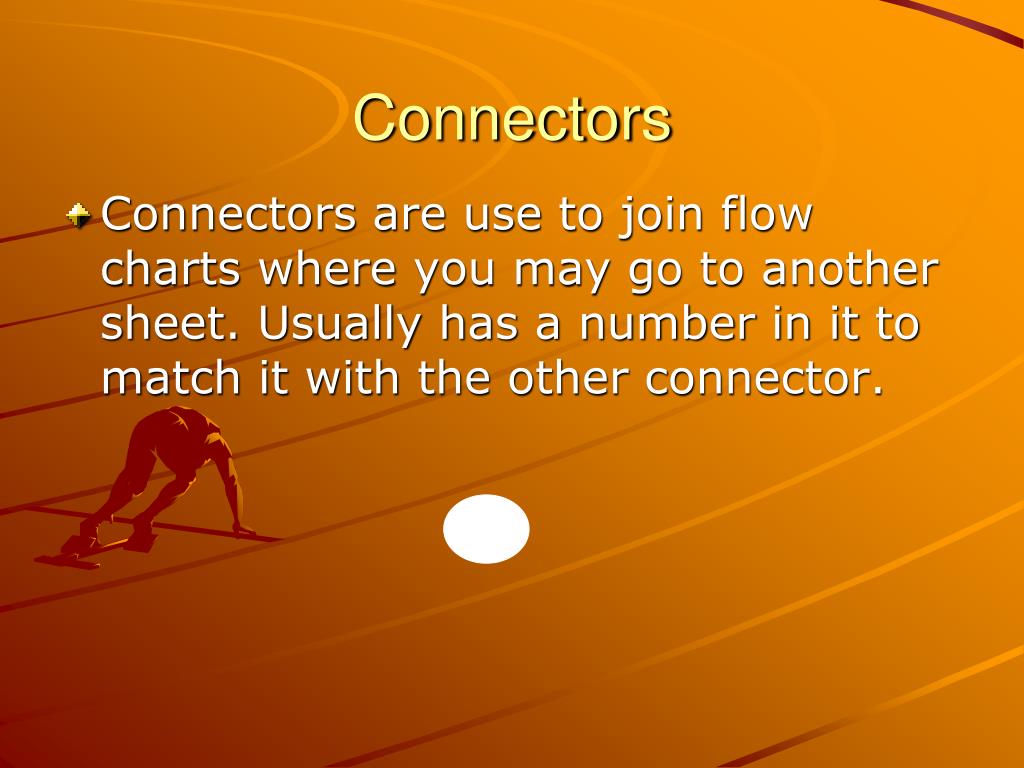 Connectors

Connectors are use to join flow charts where you may go to another sheet. Usually has a number in it to match it with the other connector.